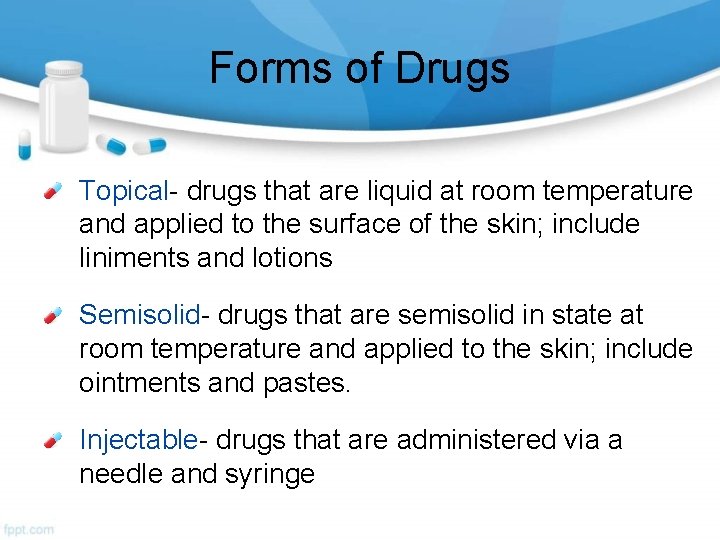 Forms of Drugs

Topical- drugs that are liquid at room temperature and applied to the surface of the skin; include liniments and lotions

Semisolid- drugs that are semisolid in state at room temperature and applied to the skin; include ointments and pastes.

Injectable- drugs that are administered via a needle and syringe

fppt.com